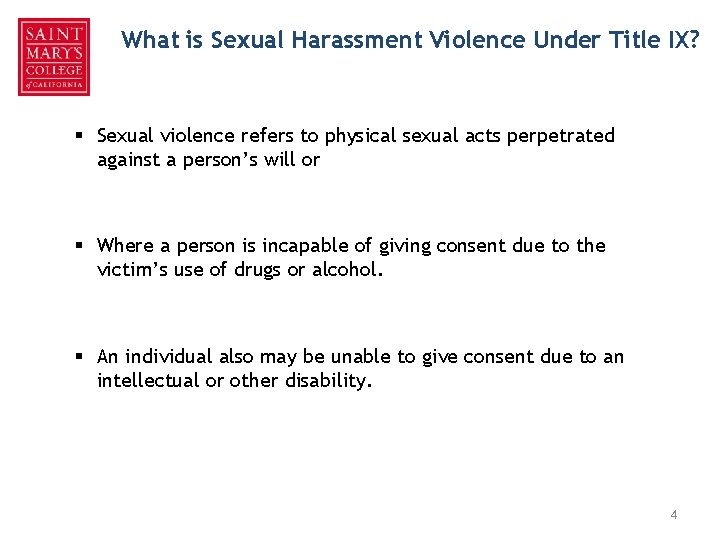 SAINT MARY'S COLLEGE of CALIFORNIA

What is Sexual Harassment Violence Under Title IX?

▪ Sexual violence refers to physical sexual acts perpetrated against a person's will or

▪ Where a person is incapable of giving consent due to the victim's use of drugs or alcohol.

▪ An individual also may be unable to give consent due to an intellectual or other disability.

4